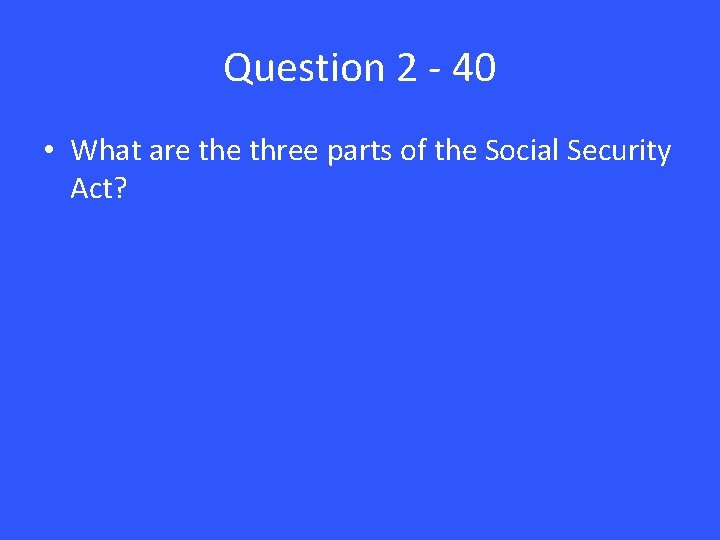 Question 2 - 40

• What are the three parts of the Social Security Act?